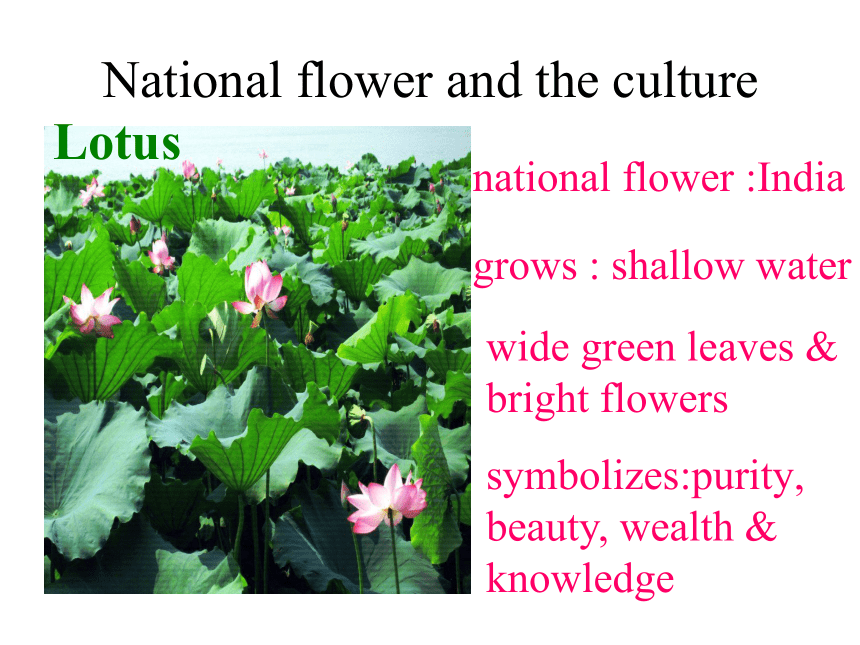 National flower and the culture

Lotus

national flower :India

grows : shallow water

wide green leaves & bright flowers

symbolizes:purity, beauty, wealth & knowledge